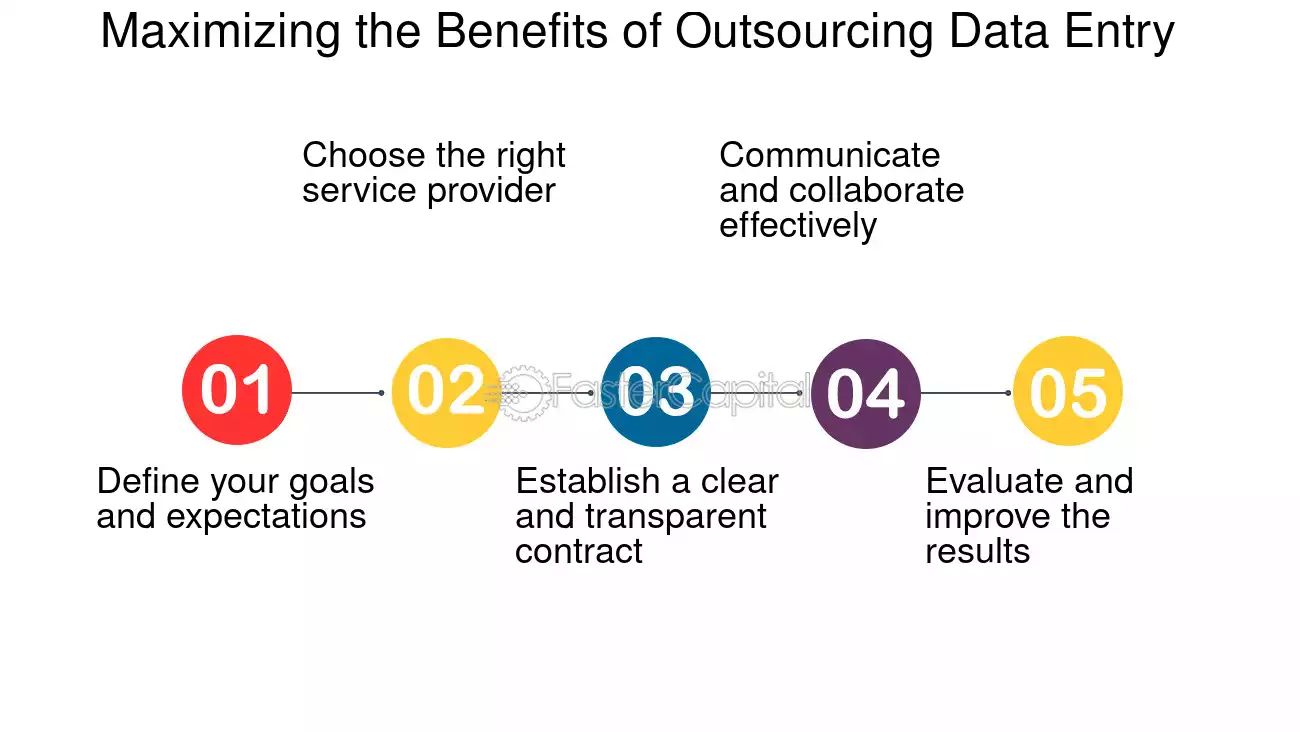 Maximizing the Benefits of Outsourcing Data Entry

Choose the right service provider

Communicate and collaborate effectively

01

02

FasterCapital

03

04

05

Define your goals and expectations

Establish a clear and transparent contract

Evaluate and improve the results